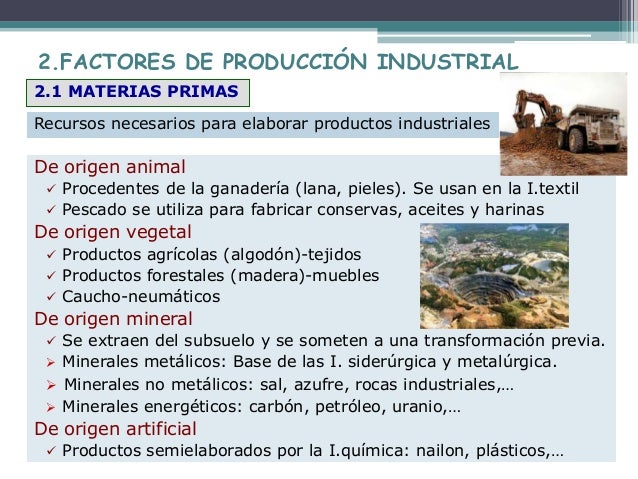 2.FACTORES DE PRODUCCIÓN INDUSTRIAL

2.1 MATERIAS PRIMAS

Recursos necesarios para elaborar productos industriales

De origen animal
✓ Procedentes de la ganadería (lana, pieles). Se usan en la I.textil
✓ Pescado se utiliza para fabricar conservas, aceites y harinas

De origen vegetal
✓ Productos agrícolas (algodón)-tejidos
✓ Productos forestales (madera)-muebles
✓ Caucho-neumáticos

De origen mineral
✓ Se extraen del subsuelo y se someten a una transformación previa.
➢ Minerales metálicos: Base de las I. siderúrgica y metalúrgica.
➢ Minerales no metálicos: sal, azufre, rocas industriales,…
➢ Minerales energéticos: carbón, petróleo, uranio,…

De origen artificial
✓ Productos semielaborados por la I.química: nailon, plásticos,…